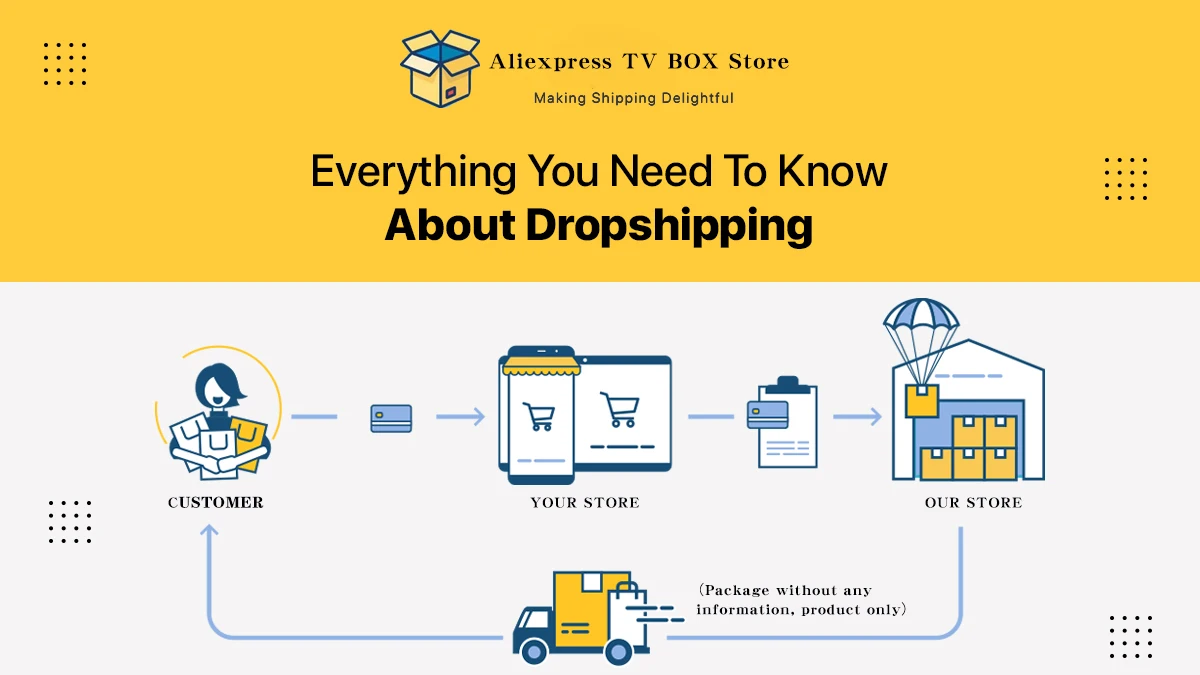 Aliexpress TV BOX Store

Making Shipping Delightful

Everything You Need To Know
About Dropshipping

CUSTOMER

YOUR STORE

OUR STORE

(Package without any information, product only)